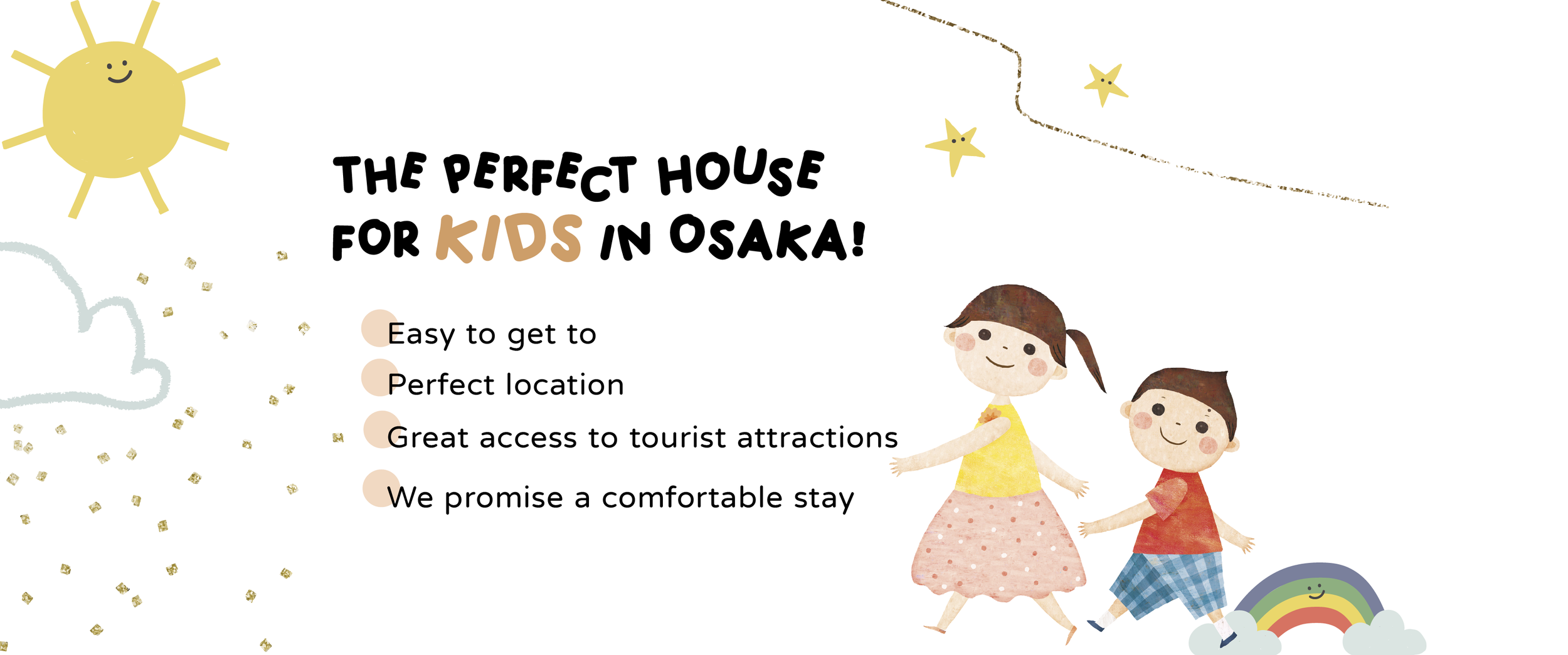 THE PERFECT HOUSE FOR KIDS IN OSAKA!

Easy to get to

Perfect location

Great access to tourist attractions

We promise a comfortable stay